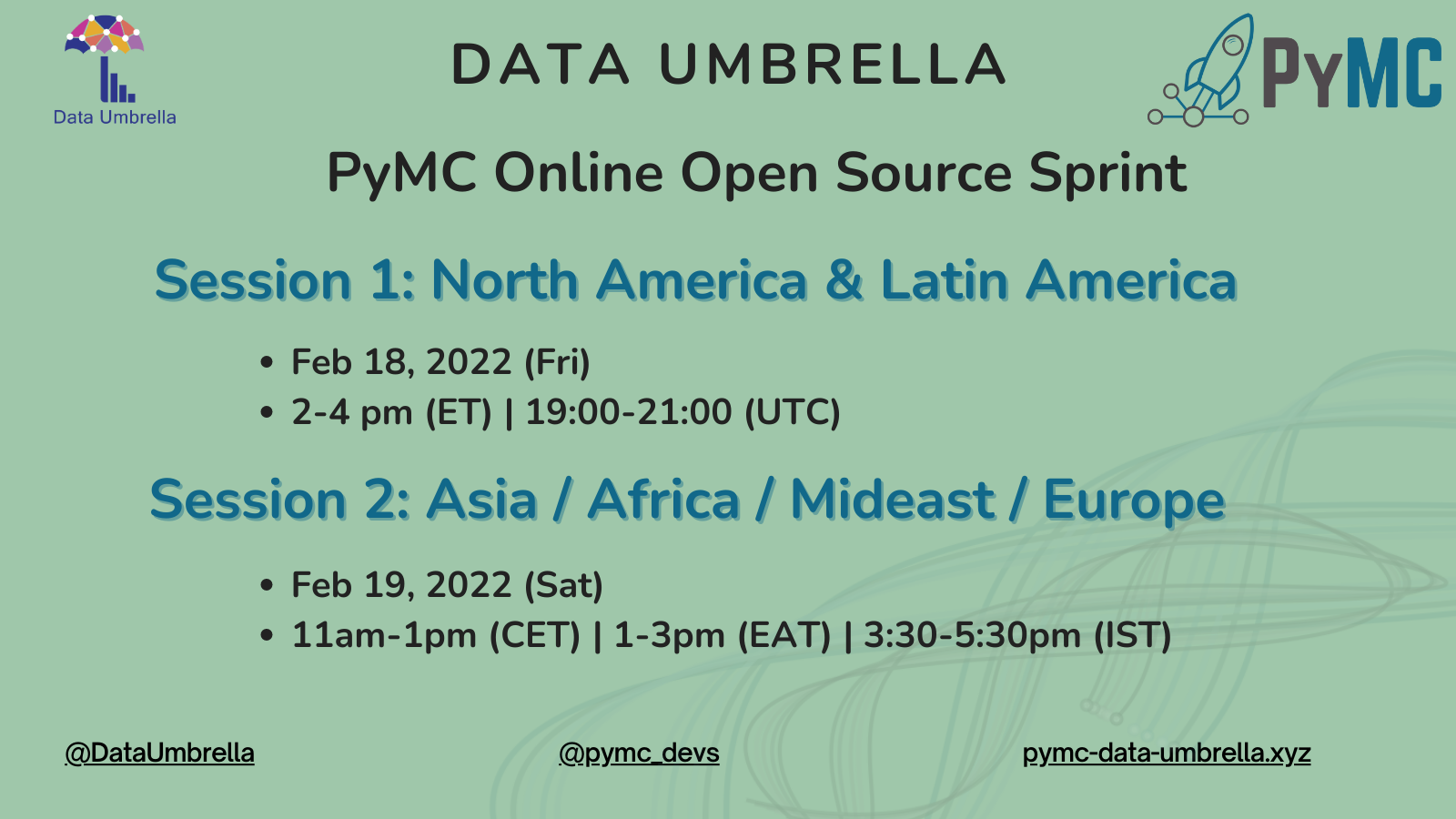 Data Umbrella

DATA UMBRELLA

PyMC

PyMC Online Open Source Sprint

Session 1: North America & Latin America

• Feb 18, 2022 (Fri)
• 2-4 pm (ET) | 19:00-21:00 (UTC)

Session 2: Asia / Africa / Mideast / Europe

• Feb 19, 2022 (Sat)
• 11am-1pm (CET) | 1-3pm (EAT) | 3:30-5:30pm (IST)

@DataUmbrella

@pymc_devs

pymc-data-umbrella.xyz